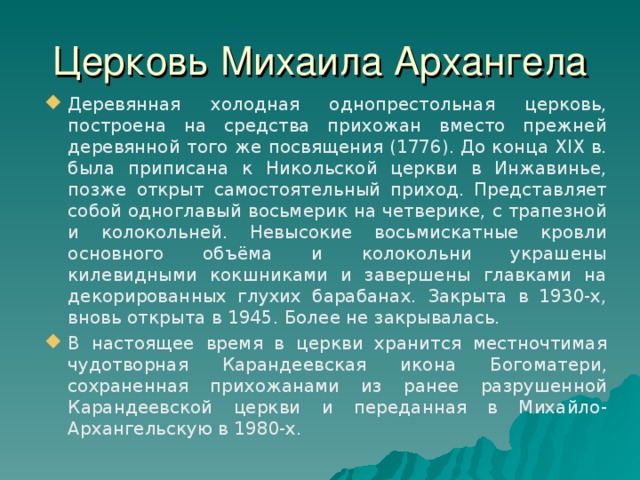 Церковь Михаила Архангела

Деревянная холодная однопрестольная церковь, построена на средства прихожан вместо прежней деревянной того же посвящения (1776). До конца XIX в. была приписана к Никольской церкви в Инжавинье, позже открыт самостоятельный приход. Представляет собой одноглавый восьмерик на четверике, с трапезной и колокольней. Невысокие восьмискатные кровли основного объёма и колокольни украшены килевидными кокшниками и завершены главками на декорированных глухих барабанах. Закрыта в 1930-х, вновь открыта в 1945. Более не закрывалась.

В настоящее время в церкви хранится местночтимая чудотворная Карандеевская икона Богоматери, сохраненная прихожанами из ранее разрушенной Карандеевской церкви и переданная в Михайло-Архангельскую в 1980-х.